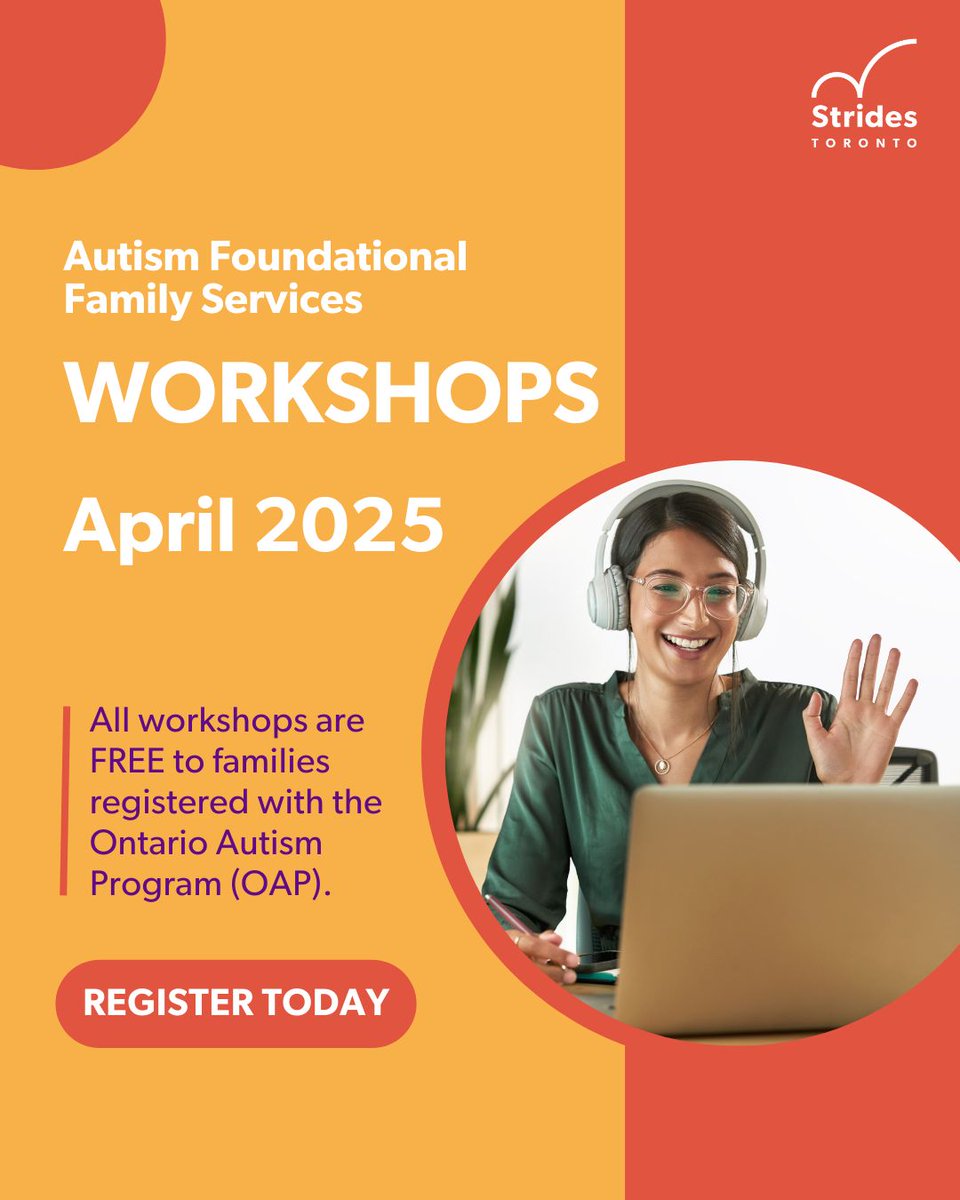 Strides
TORONTO

Autism Foundational Family Services

WORKSHOPS

April 2025

All workshops are FREE to families registered with the Ontario Autism Program (OAP).

REGISTER TODAY